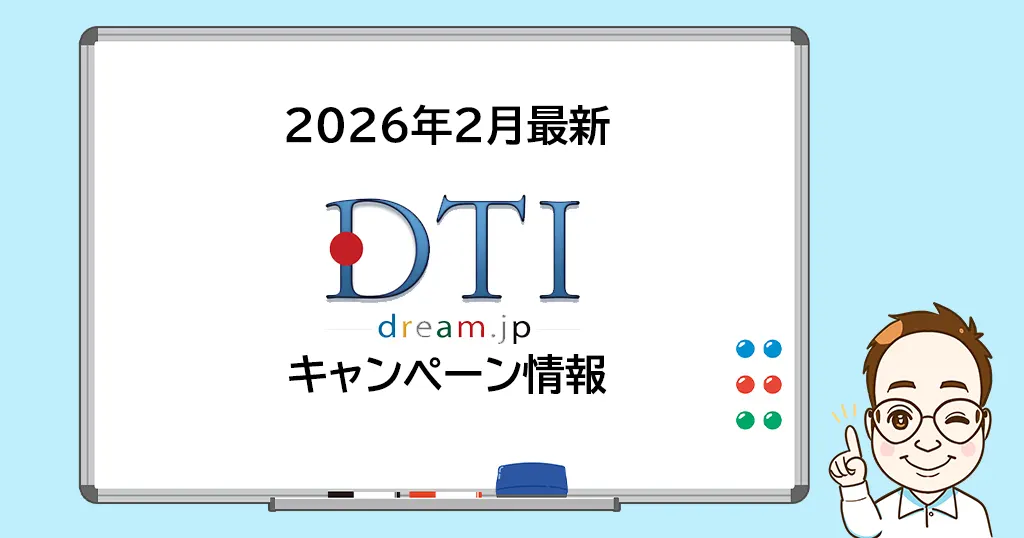 2026年2月最新

DTI

dream.jp

キャンペーン情報